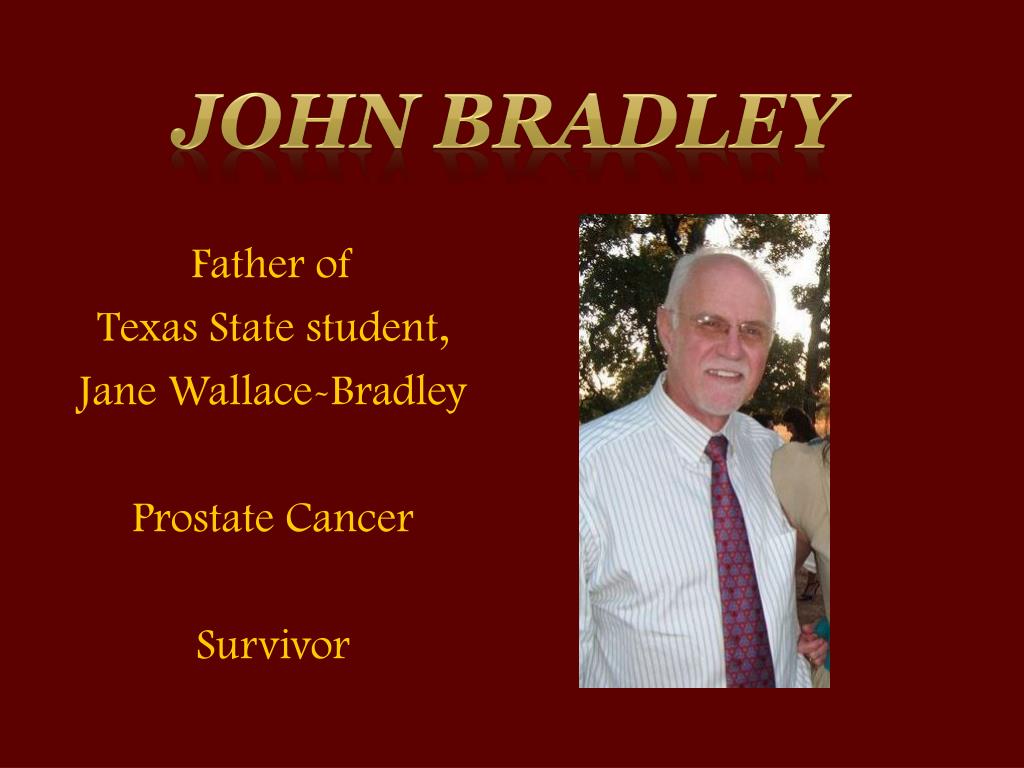 JOHN BRADLEY

Father of
Texas State student,
Jane Wallace-Bradley

Prostate Cancer

Survivor